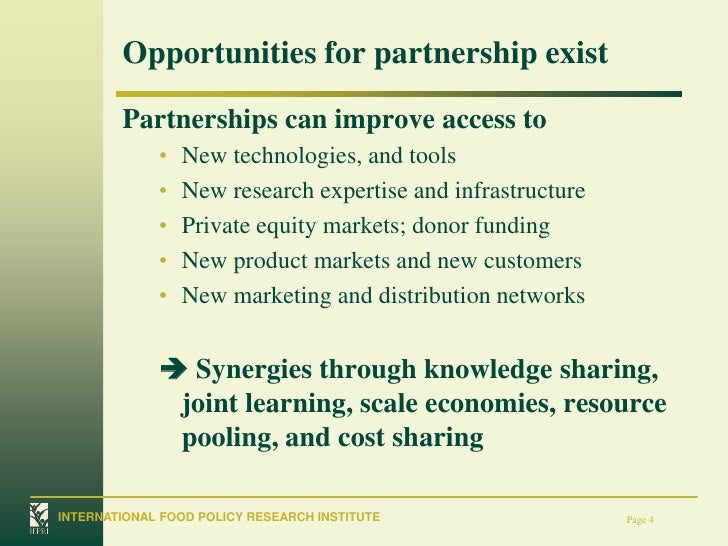 Opportunities for partnership exist

Partnerships can improve access to

• New technologies, and tools
• New research expertise and infrastructure
• Private equity markets; donor funding
• New product markets and new customers
• New marketing and distribution networks

➔ Synergies through knowledge sharing, joint learning, scale economies, resource pooling, and cost sharing

IFPRI

INTERNATIONAL FOOD POLICY RESEARCH INSTITUTE

Page 4